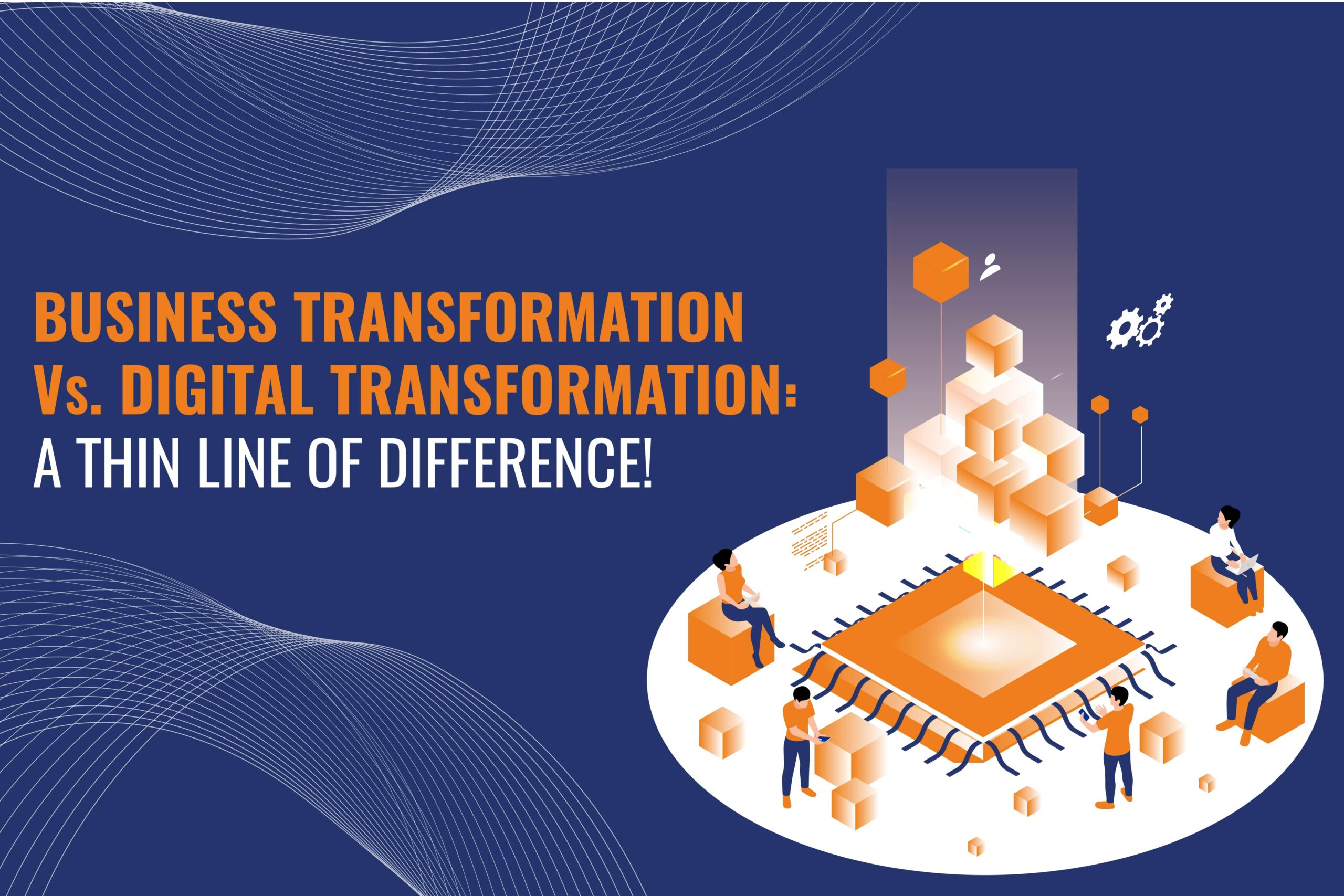 BUSINESS TRANSFORMATION Vs. DIGITAL TRANSFORMATION: A THIN LINE OF DIFFERENCE!